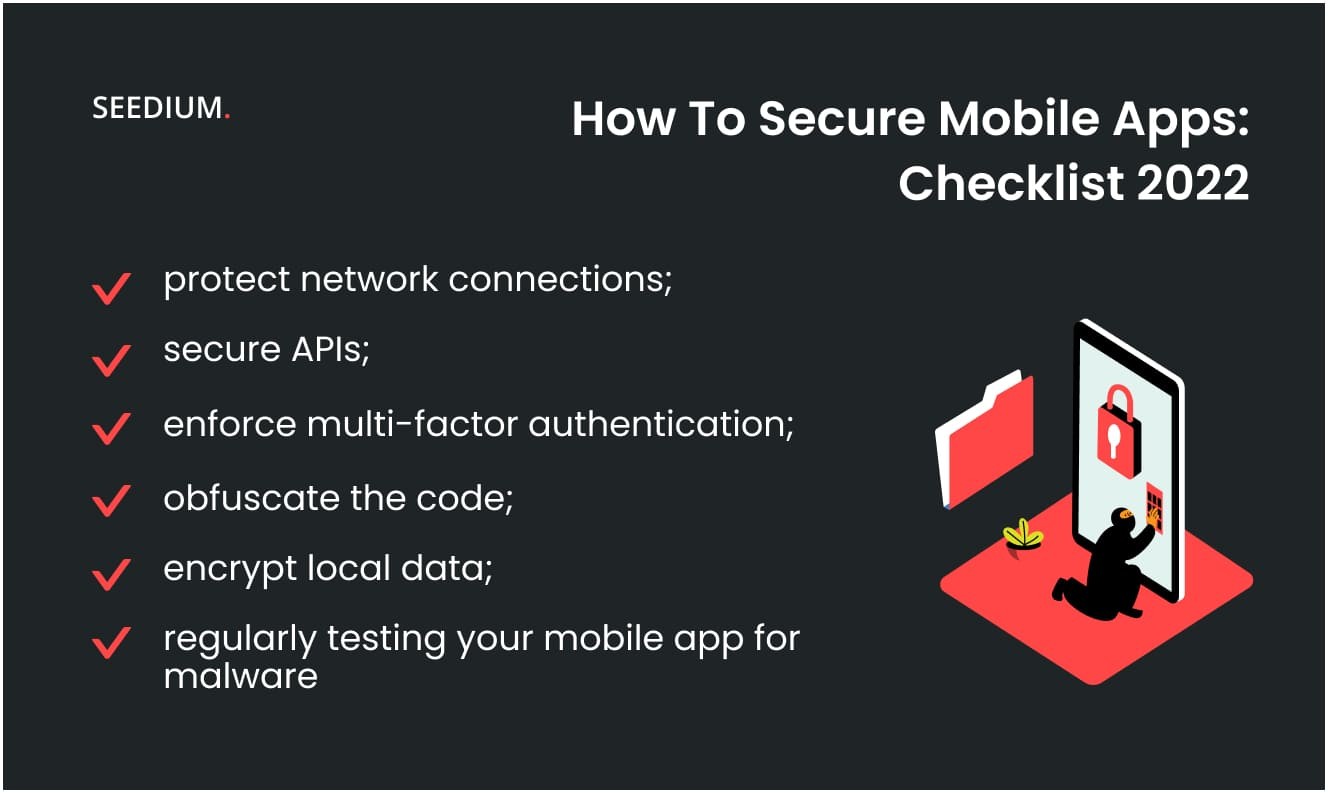 SEEDIUM.

How To Secure Mobile Apps: Checklist 2022

protect network connections;

secure APIs;

enforce multi-factor authentication;

obfuscate the code;

encrypt local data;

regularly testing your mobile app for malware